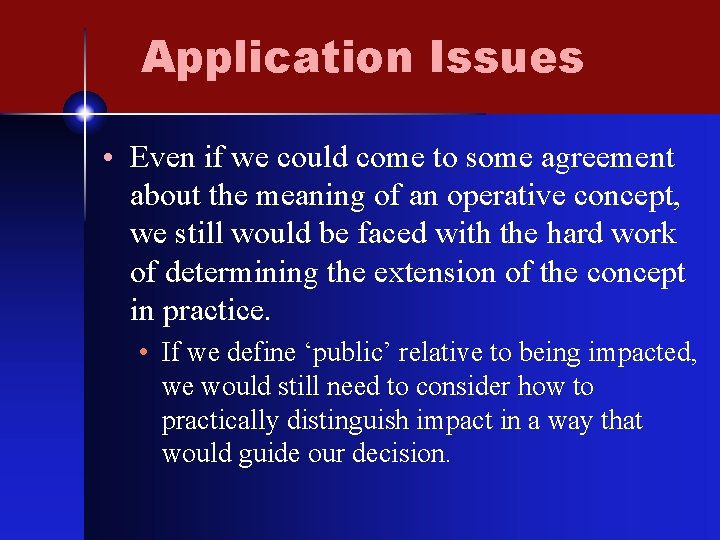 Application Issues

• Even if we could come to some agreement about the meaning of an operative concept, we still would be faced with the hard work of determining the extension of the concept in practice.

• If we define ‘public’ relative to being impacted, we would still need to consider how to practically distinguish impact in a way that would guide our decision.